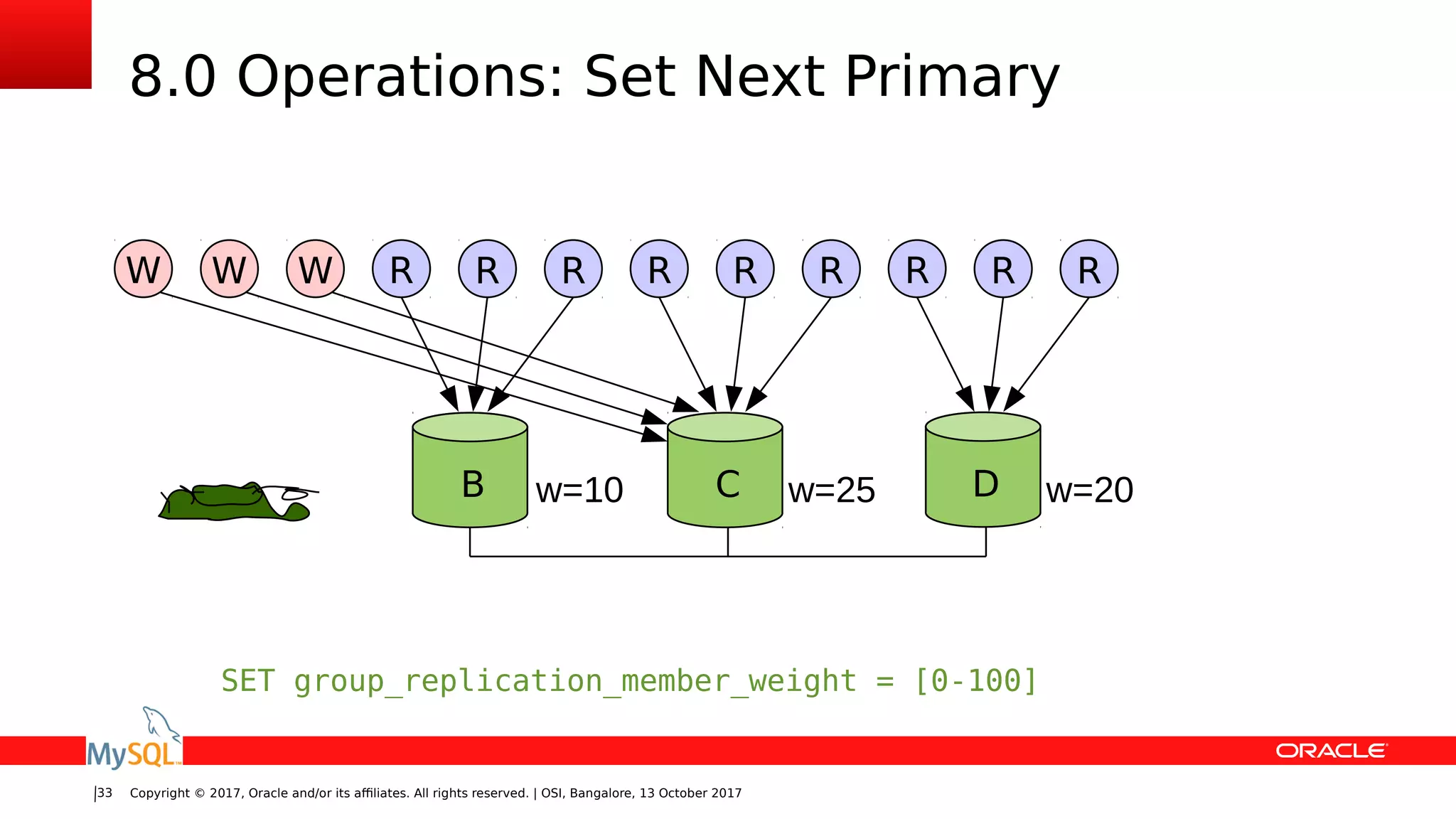 8.0 Operations: Set Next Primary

W W W R R R R R R R R R

B w=10 C w=25 D w=20

SET group_replication_member_weight = [0-100]

MySQL

ORACLE

33 Copyright © 2017, Oracle and/or its affiliates. All rights reserved. | OSI, Bangalore, 13 October 2017